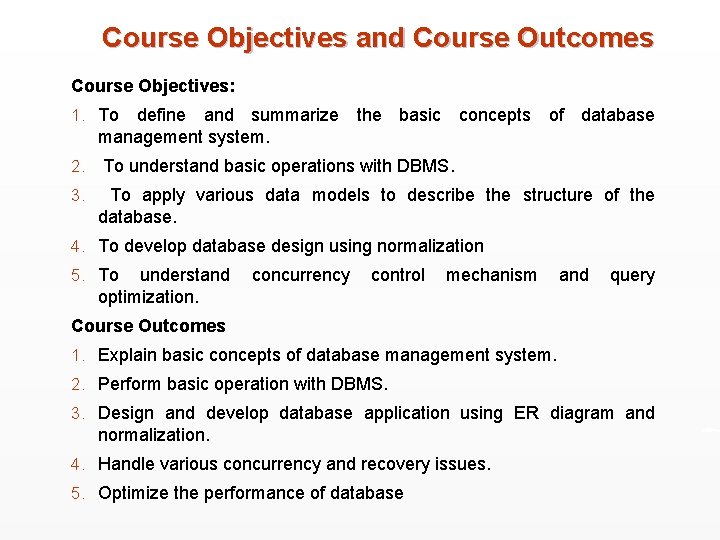 Course Objectives and Course Outcomes

Course Objectives:

1. To define and summarize the basic concepts of database management system.

2. To understand basic operations with DBMS.

3. To apply various data models to describe the structure of the database.

4. To develop database design using normalization

5. To understand concurrency control mechanism and query optimization.

Course Outcomes

1. Explain basic concepts of database management system.

2. Perform basic operation with DBMS.

3. Design and develop database application using ER diagram and normalization.

4. Handle various concurrency and recovery issues.

5. Optimize the performance of database